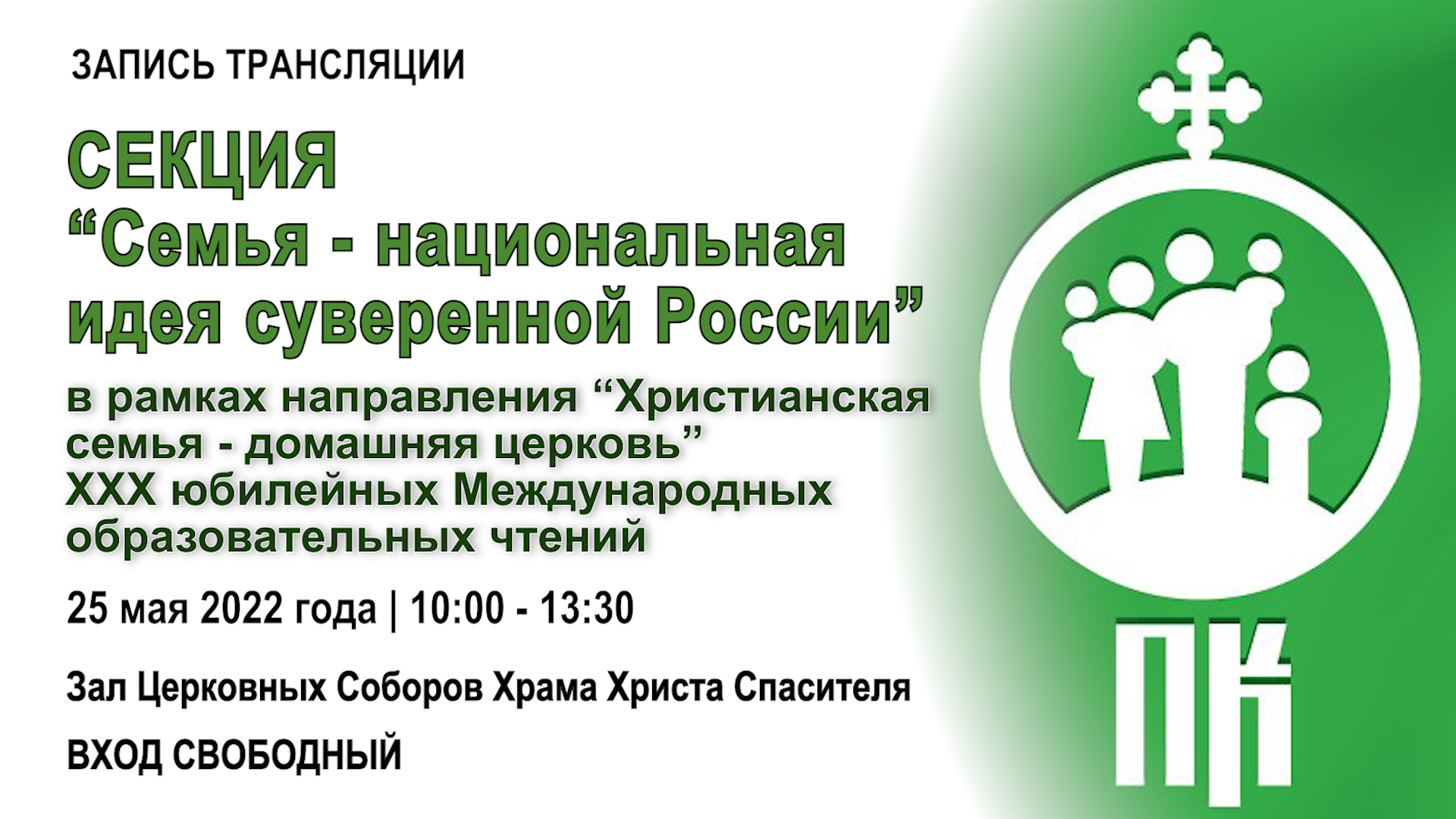 ЗАПИСЬ ТРАНСЛЯЦИИ

СЕКЦИЯ
“Семья - национальная идея суверенной России”

в рамках направления “Христианская семья - домашняя церковь”
XXX юбилейных Международных образовательных чтений

25 мая 2022 года | 10:00 - 13:30

Зал Церковных Соборов Храма Христа Спасителя

ВХОД СВОБОДНЫЙ

ПК